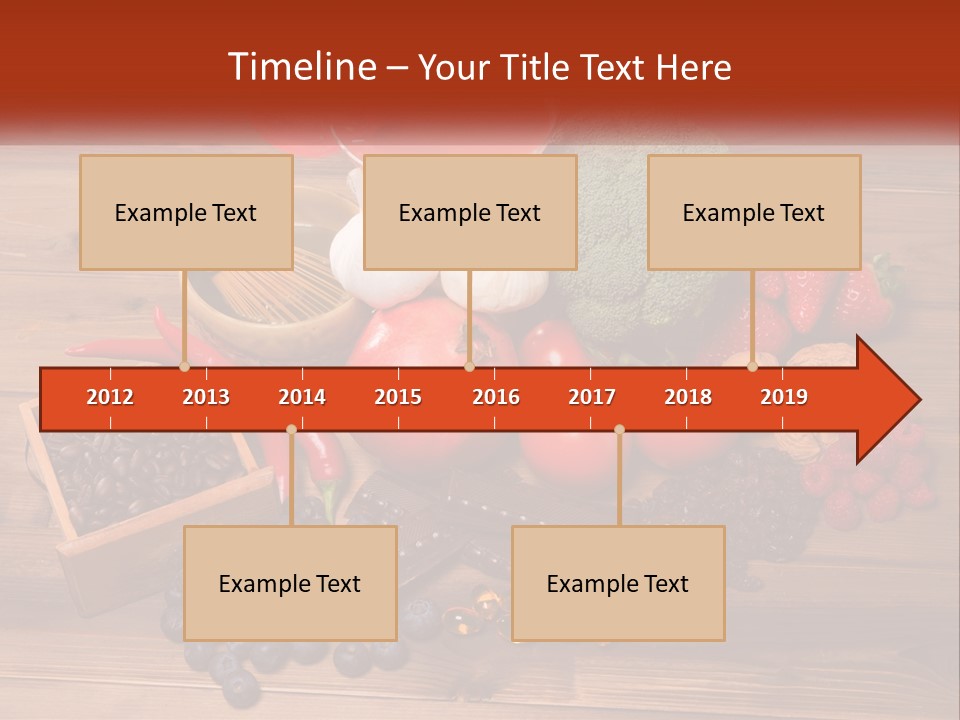 Timeline – Your Title Text Here

Example Text

Example Text

Example Text

2012 2013 2014 2015 2016 2017 2018 2019

Example Text

Example Text